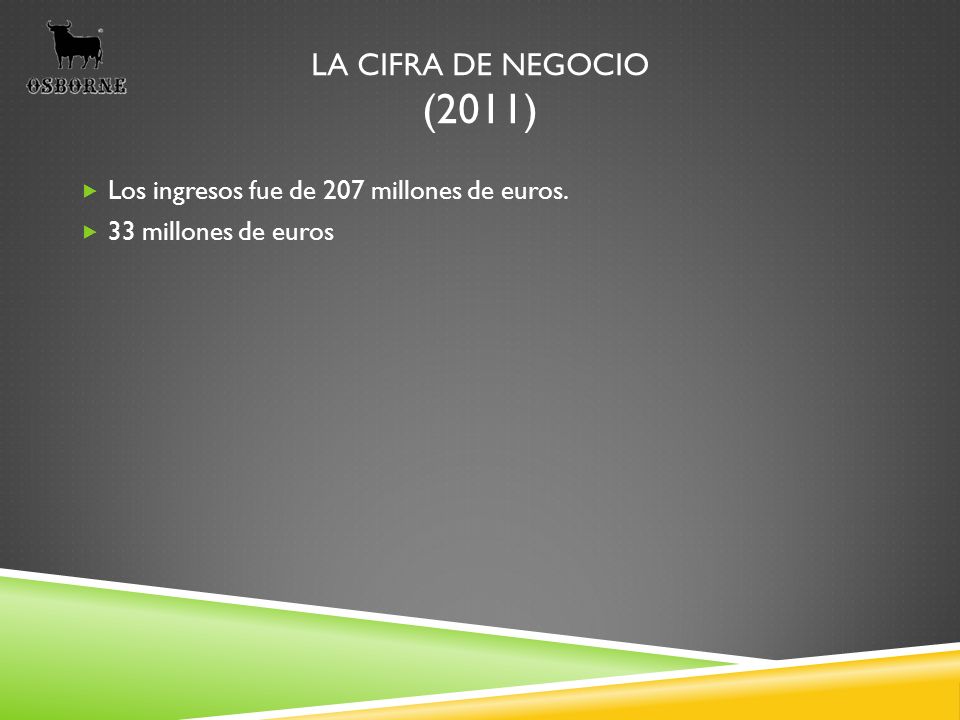 OSBORNE

LA CIFRA DE NEGOCIO
(2011)

Los ingresos fue de 207 millones de euros.

33 millones de euros